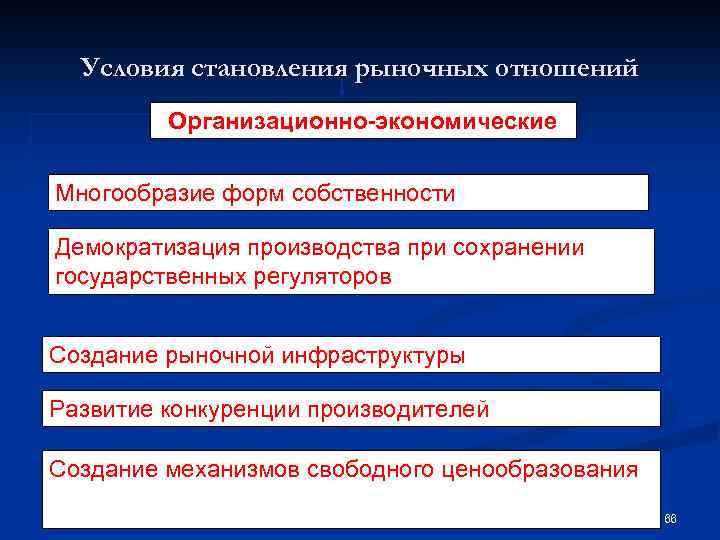 Условия становления рыночных отношений

Организационно-экономические

Многообразие форм собственности

Демократизация производства при сохранении государственных регуляторов

Создание рыночной инфраструктуры

Развитие конкуренции производителей

Создание механизмов свободного ценообразования

66